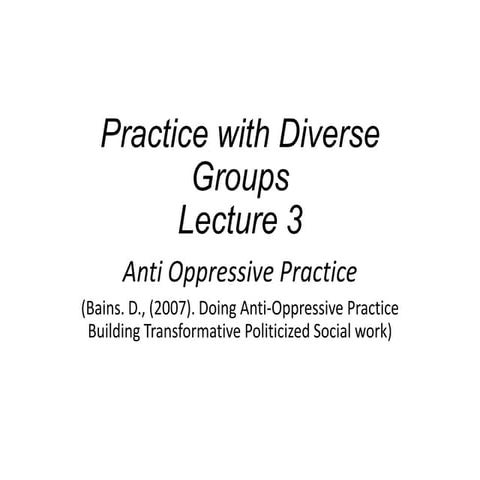 Practice with Diverse Groups
Lecture 3

Anti Oppressive Practice

(Bains. D., (2007). Doing Anti-Oppressive Practice Building Transformative Politicized Social work)